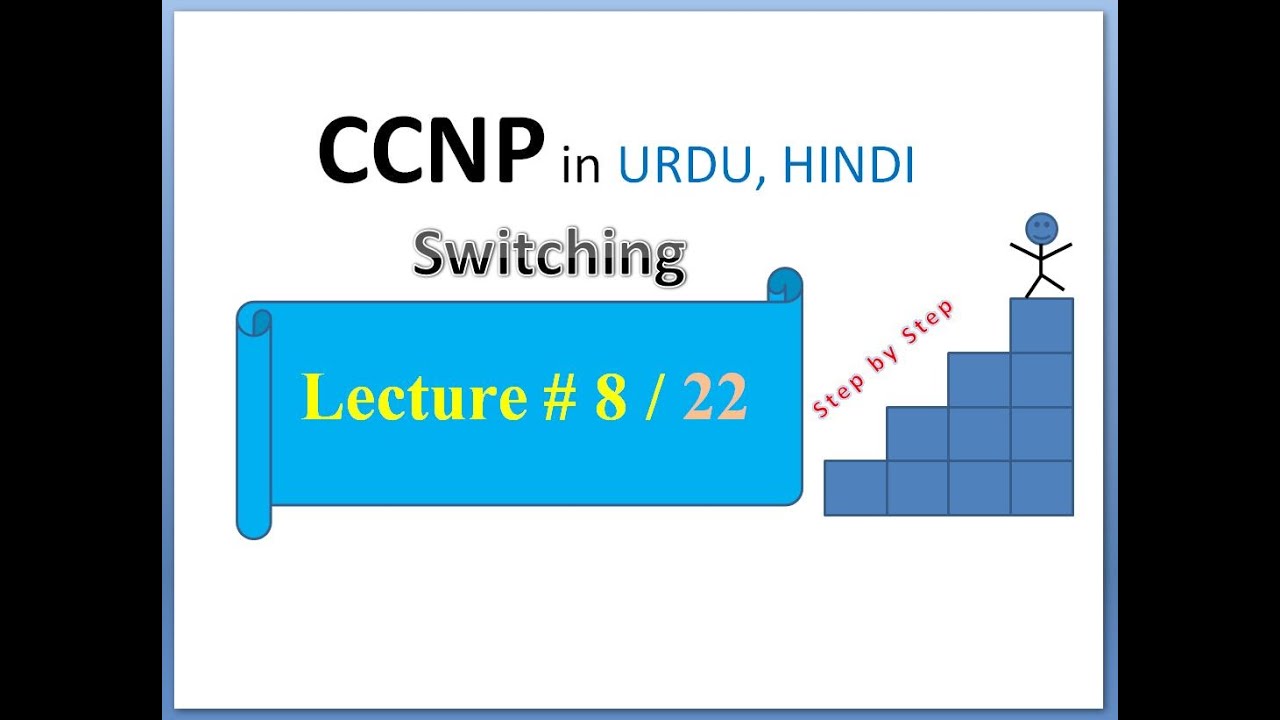 CCNP in URDU, HINDI

Switching

Lecture # 8 / 22

Step by Step